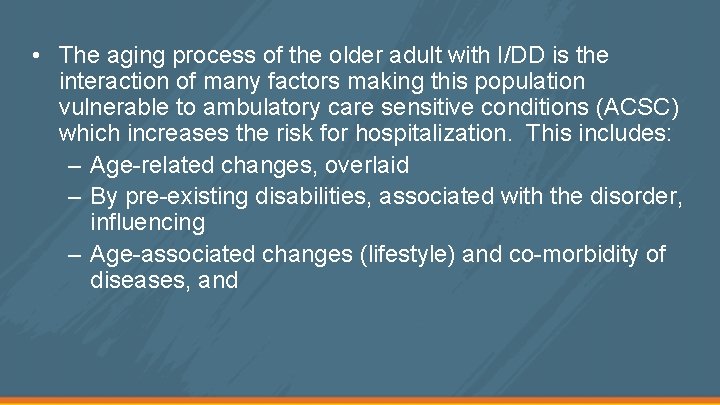 • The aging process of the older adult with I/DD is the interaction of many factors making this population vulnerable to ambulatory care sensitive conditions (ACSC) which increases the risk for hospitalization. This includes:
– Age-related changes, overlaid
– By pre-existing disabilities, associated with the disorder, influencing
– Age-associated changes (lifestyle) and co-morbidity of diseases, and